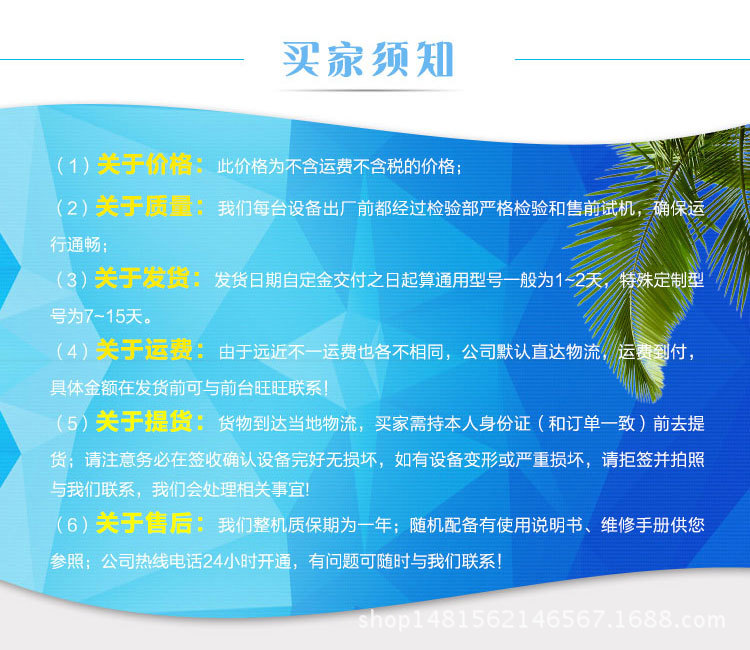 买家须知

（1）关于价格：此价格为不含运费不含税的价格；

（2）关于质量：我们每台设备出厂前都经过检验部严格检验和售前试机，确保运行通畅；

（3）关于发货：发货日期自定金交付之日起算通用型号一般为1~2天，特殊定制型号为7~15天。

（4）关于运费：由于远近不一运费也各不相同，公司默认直达物流，运费到付，具体金额在发货前可与前台旺旺联系！

（5）关于提货：货物到达当地物流，买家需持本人身份证（和订单一致）前去提货；请注意务必在签收确认设备完好无损坏，如有设备变形或严重损坏，请拒签并拍照与我们联系，我们会处理相关事宜！

（6）关于售后：我们整机质保期为一年；随机配备有使用说明书、维修手册供您参照；公司热线电话24小时开通，有问题可随时与我们联系！

shop1481562146567.1688.com